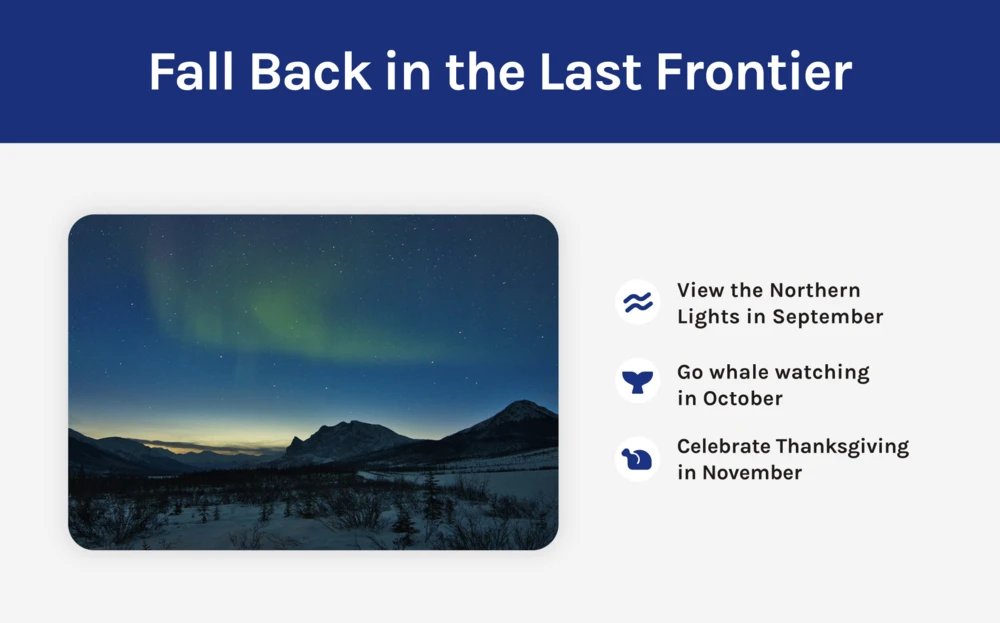 Fall Back in the Last Frontier

View the Northern Lights in September

Go whale watching in October

Celebrate Thanksgiving in November